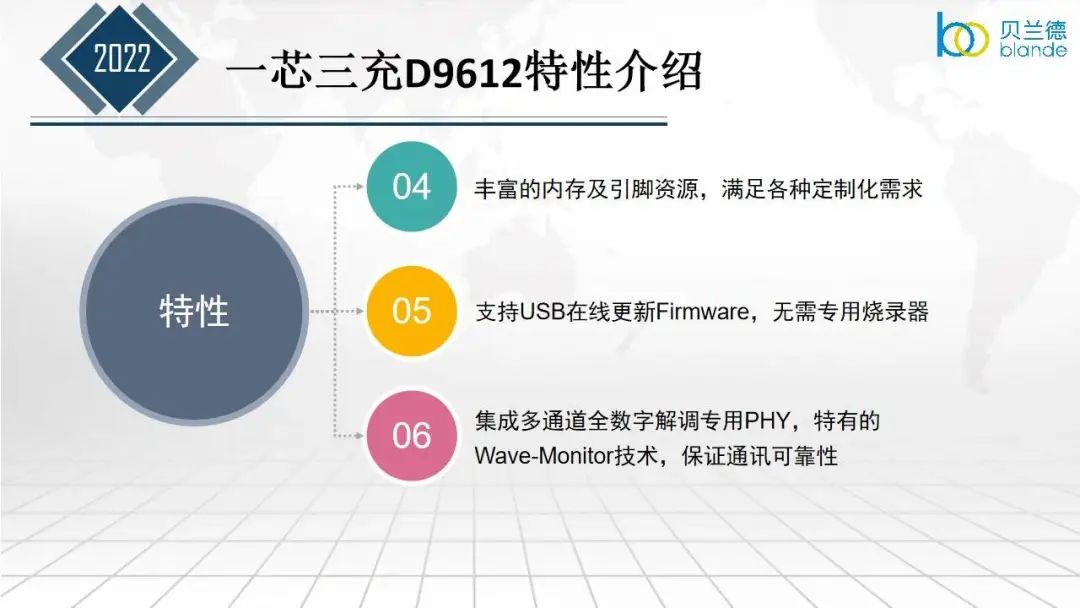 2022

一芯三充D9612特性介绍

贝兰德
blande

特性

04
丰富的内存及引脚资源，满足各种定制化需求

05
支持USB在线更新Firmware，无需专用烧录器

06
集成多通道全数字解调专用PHY，特有的Wave-Monitor技术，保证通讯可靠性